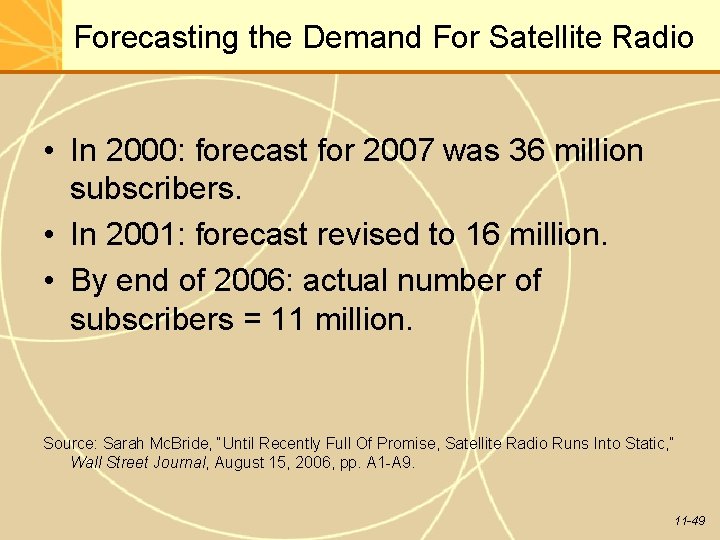 Forecasting the Demand For Satellite Radio

• In 2000: forecast for 2007 was 36 million subscribers.

• In 2001: forecast revised to 16 million.

• By end of 2006: actual number of subscribers = 11 million.

Source: Sarah McBride, "Until Recently Full Of Promise, Satellite Radio Runs Into Static," Wall Street Journal, August 15, 2006, pp. A1-A9.

11-49